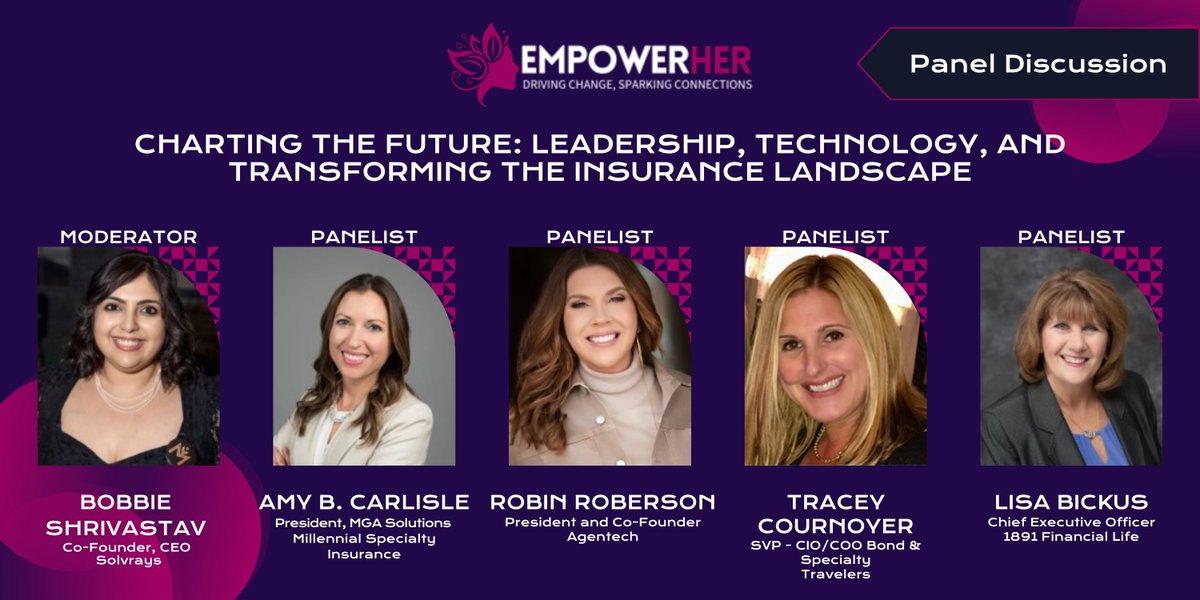 EMPOWERHER
DRIVING CHANGE, SPARKING CONNECTIONS

Panel Discussion

CHARTING THE FUTURE: LEADERSHIP, TECHNOLOGY, AND TRANSFORMING THE INSURANCE LANDSCAPE

MODERATOR
BOBBIE SHRIVASTAV
Co-Founder, CEO
Solvrays

PANELIST
AMY B. CARLISLE
President, MGA Solutions
Millennial Specialty Insurance

PANELIST
ROBIN ROBERSON
President and Co-Founder
Agentech

PANELIST
TRACEY COURNOYER
SVP - CIO/COO Bond & Specialty
Travelers

PANELIST
LISA BICKUS
Chief Executive Officer
1891 Financial Life